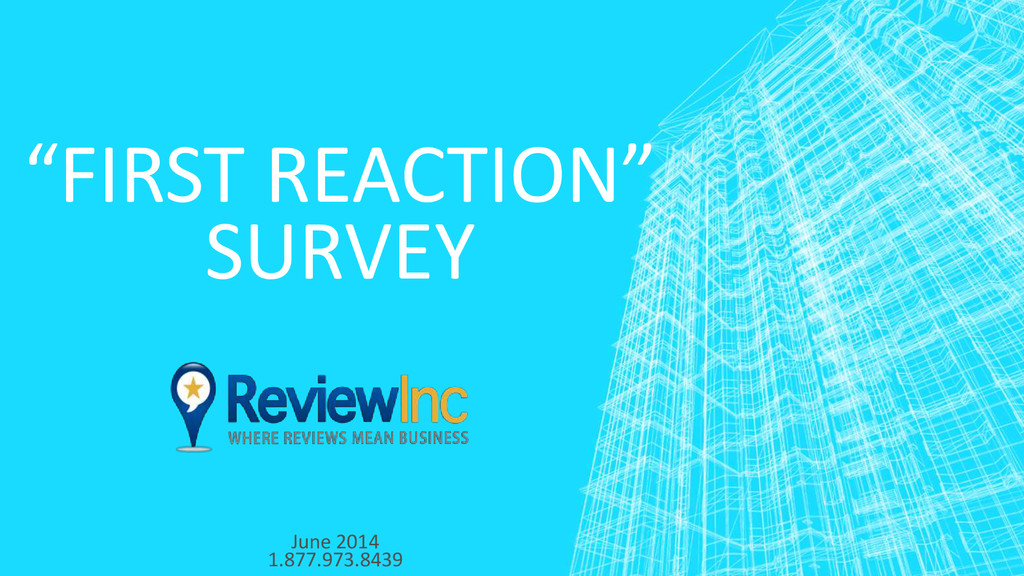 “FIRST REACTION” SURVEY

ReviewInc
WHERE REVIEWS MEAN BUSINESS

June 2014
1.877.973.8439